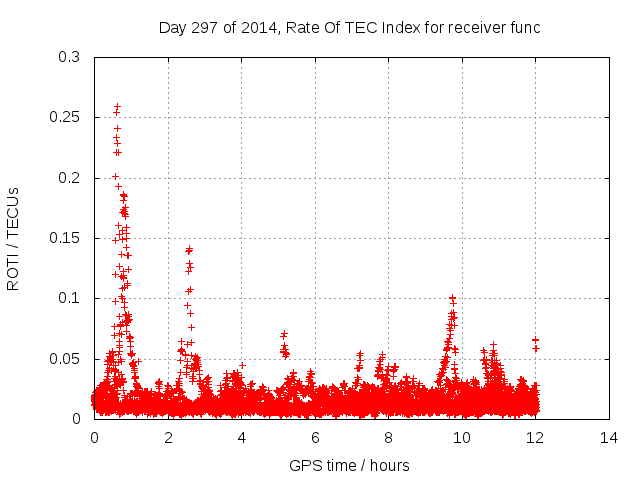 Day 297 of 2014, Rate Of TEC Index for receiver func

ROTI / TECUs

0.3
0.25
0.2
0.15
0.1
0.05
0

0
2
4
6
8
10
12
14

GPS time / hours